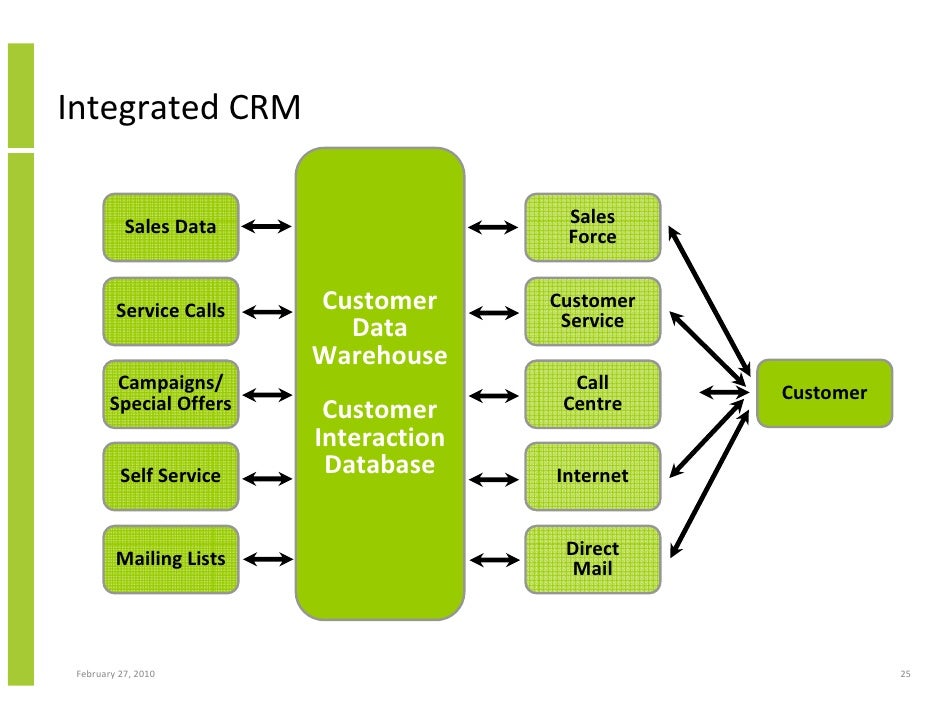 Integrated CRM

Sales Data

Service Calls

Campaigns/ Special Offers

Self Service

Mailing Lists

Customer Data Warehouse

Customer Interaction Database

Sales Force

Customer Service

Call Centre

Internet

Direct Mail

Customer

February 27, 2010

25